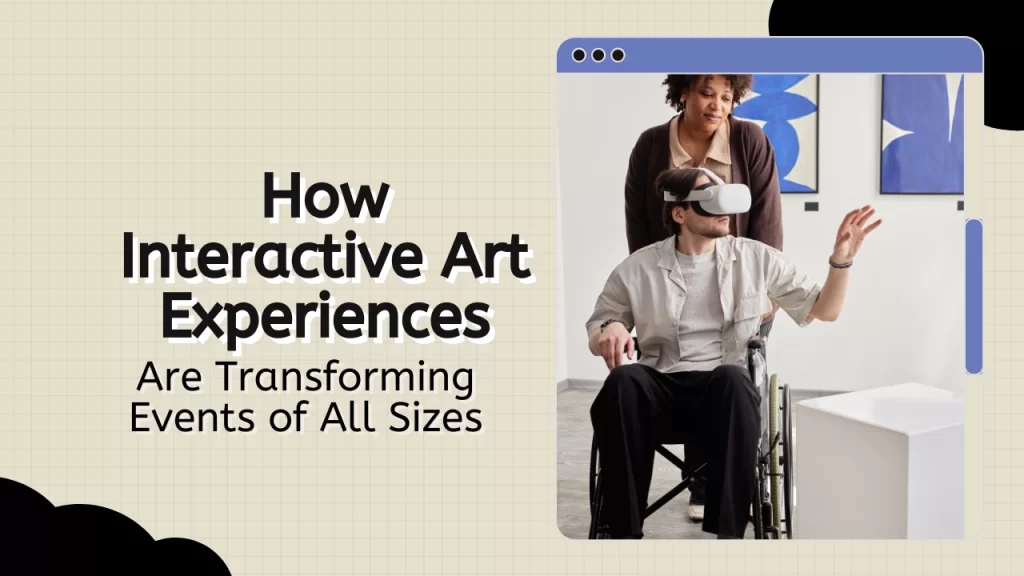 How Interactive Art Experiences

Are Transforming Events of All Sizes